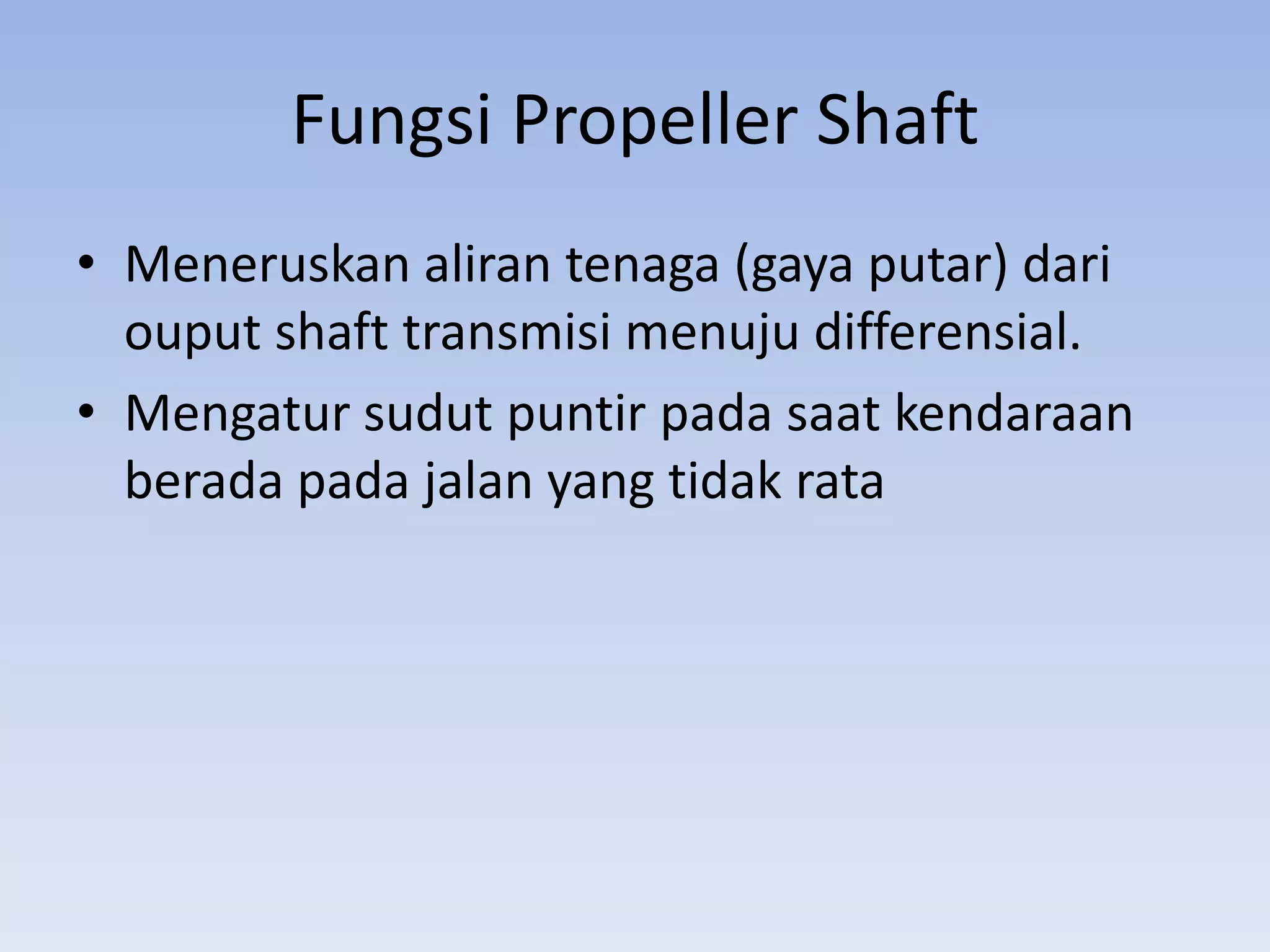 Fungsi Propeller Shaft

• Meneruskan aliran tenaga (gaya putar) dari ouput shaft transmisi menuju differensial.
• Mengatur sudut puntir pada saat kendaraan berada pada jalan yang tidak rata